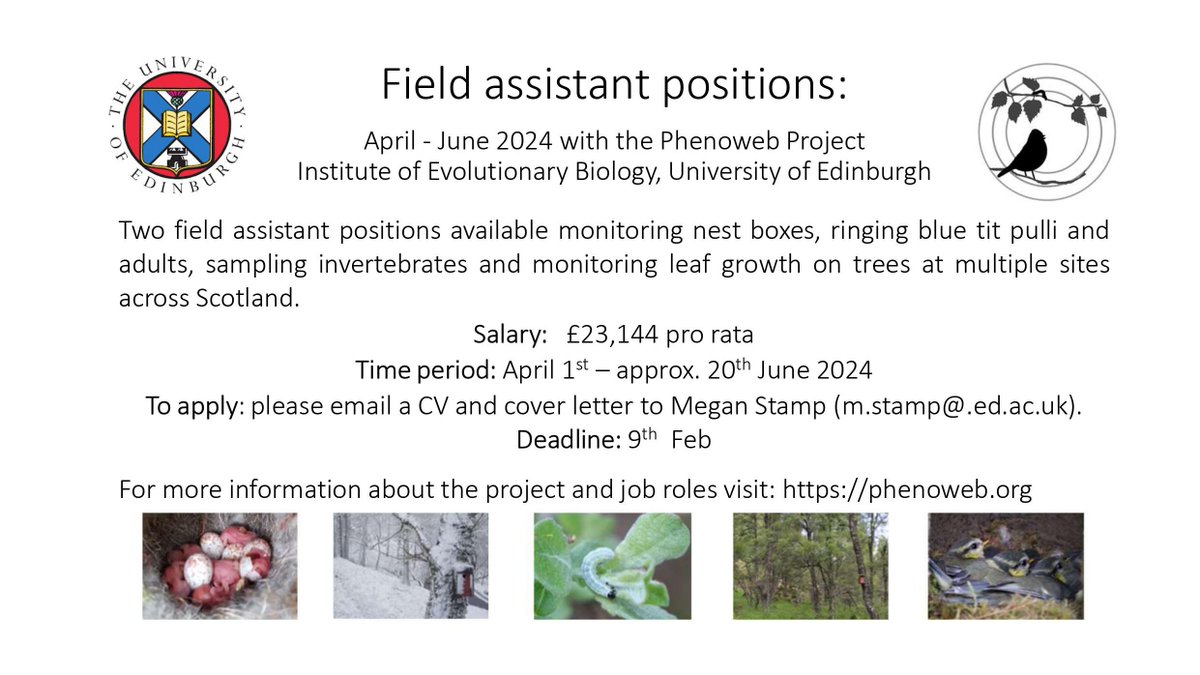 THE UNIVERSITY OF EDINBURGH

Field assistant positions:

April - June 2024 with the Phenoweb Project
Institute of Evolutionary Biology, University of Edinburgh

Two field assistant positions available monitoring nest boxes, ringing blue tit pulli and adults, sampling invertebrates and monitoring leaf growth on trees at multiple sites across Scotland.

Salary: £23,144 pro rata

Time period: April 1$^{st}$ – approx. 20$^{th}$ June 2024

To apply: please email a CV and cover letter to Megan Stamp (m.stamp@.ed.ac.uk).

Deadline: 9$^{th}$ Feb

For more information about the project and job roles visit: https://phenoweb.org